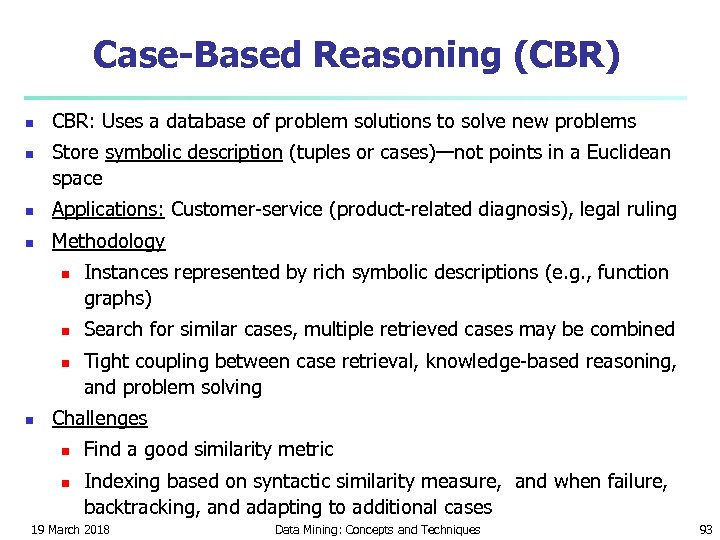 Case-Based Reasoning (CBR)

- CBR: Uses a database of problem solutions to solve new problems
- Store symbolic description (tuples or cases)—not points in a Euclidean space
- Applications: Customer-service (product-related diagnosis), legal ruling
- Methodology
  - Instances represented by rich symbolic descriptions (e.g., function graphs)
  - Search for similar cases, multiple retrieved cases may be combined
  - Tight coupling between case retrieval, knowledge-based reasoning, and problem solving
- Challenges
  - Find a good similarity metric
  - Indexing based on syntactic similarity measure, and when failure, backtracking, and adapting to additional cases

19 March 2018 Data Mining: Concepts and Techniques 93